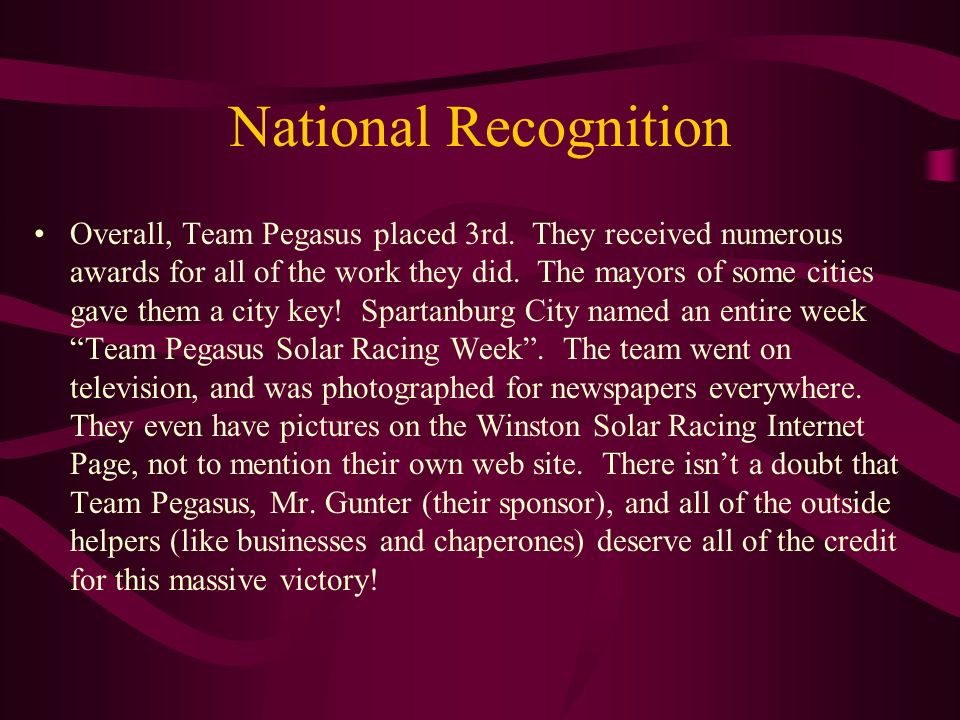 National Recognition

• Overall, Team Pegasus placed 3rd. They received numerous awards for all of the work they did. The mayors of some cities gave them a city key! Spartanburg City named an entire week “Team Pegasus Solar Racing Week”. The team went on television, and was photographed for newspapers everywhere. They even have pictures on the Winston Solar Racing Internet Page, not to mention their own web site. There isn’t a doubt that Team Pegasus, Mr. Gunter (their sponsor), and all of the outside helpers (like businesses and chaperones) deserve all of the credit for this massive victory!